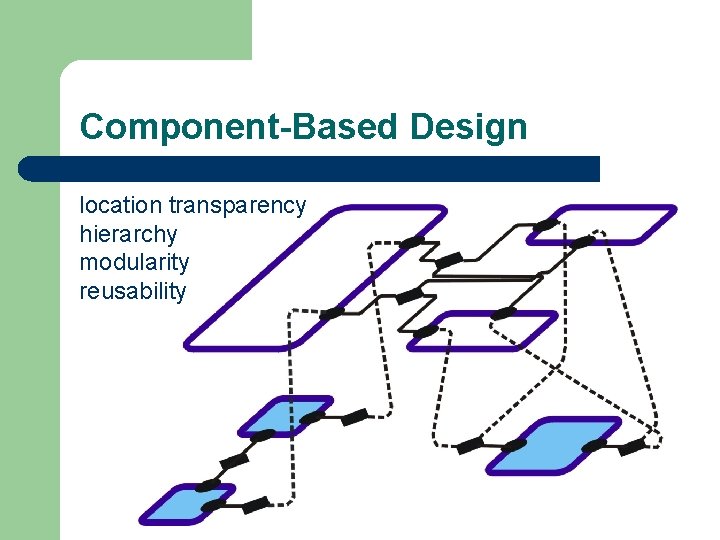 Component-Based Design

location transparency
hierarchy
modularity
reusability